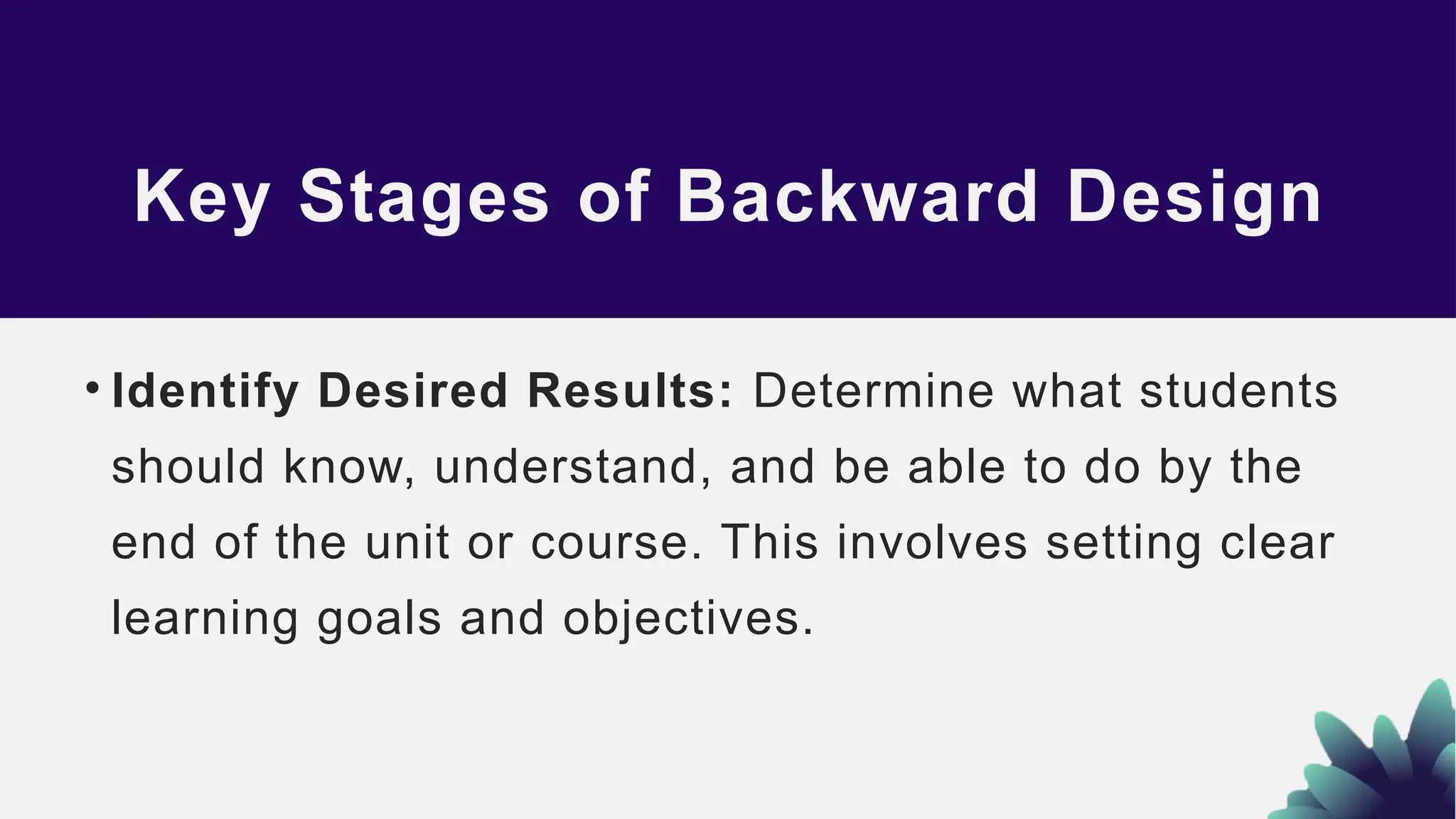 Key Stages of Backward Design

• Identify Desired Results: Determine what students should know, understand, and be able to do by the end of the unit or course. This involves setting clear learning goals and objectives.